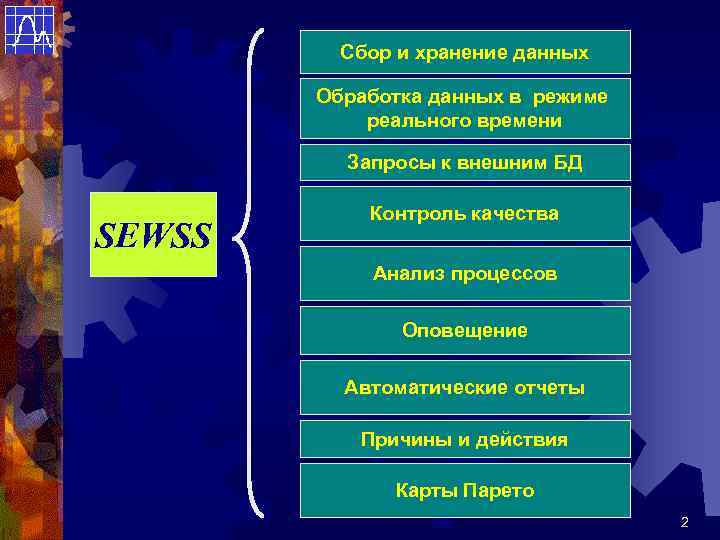 SEWSS

Сбор и хранение данных

Обработка данных в режиме реального времени

Запросы к внешним БД

Контроль качества

Анализ процессов

Оповещение

Автоматические отчеты

Причины и действия

Карты Парето

2